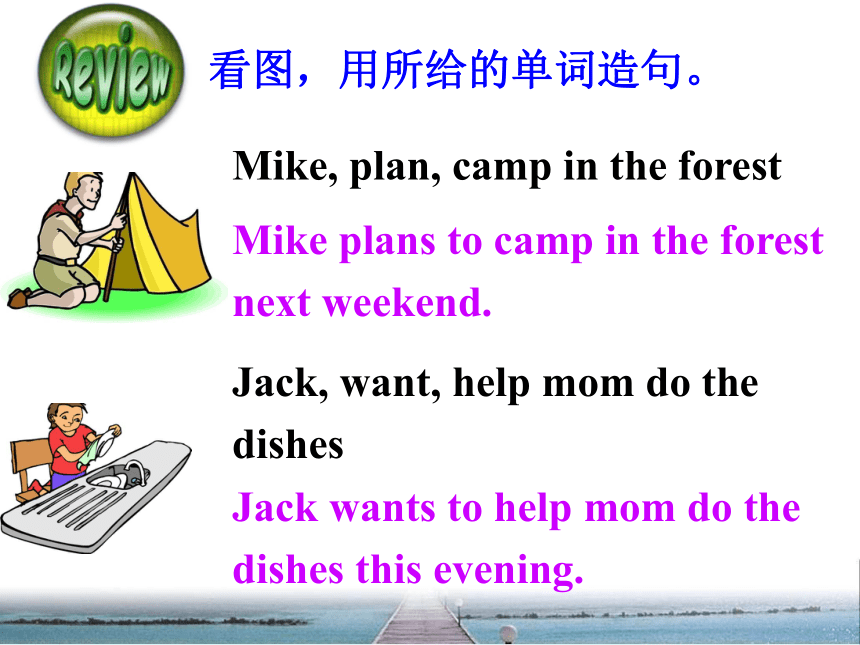 Review

看图，用所给的单词造句。

Mike, plan, camp in the forest

Mike plans to camp in the forest next weekend.

Jack, want, help mom do the dishes

Jack wants to help mom do the dishes this evening.